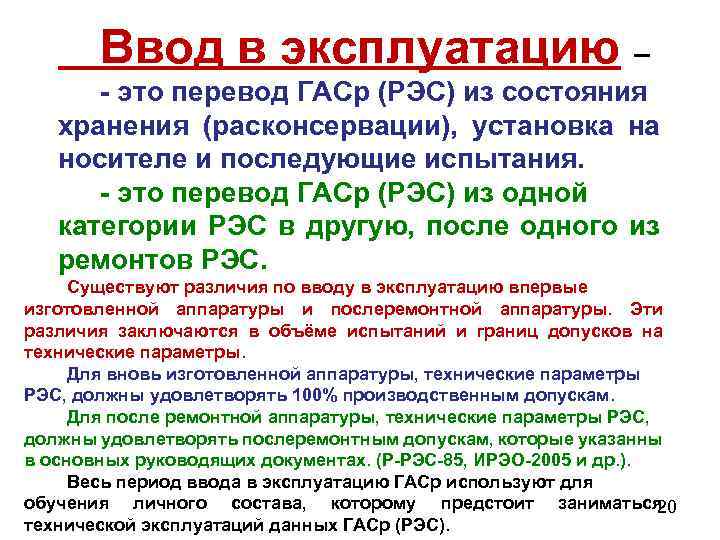 Ввод в эксплуатацию –

- это перевод ГАСр (РЭС) из состояния хранения (расконсервации), установка на носителе и последующие испытания.

- это перевод ГАСр (РЭС) из одной категории РЭС в другую, после одного из ремонтов РЭС.

Существуют различия по вводу в эксплуатацию впервые изготовленной аппаратуры и послеремонтной аппаратуры. Эти различия заключаются в объёме испытаний и границ допусков на технические параметры.

Для вновь изготовленной аппаратуры, технические параметры РЭС, должны удовлетворять 100% производственным допускам.

Для после ремонтной аппаратуры, технические параметры РЭС, должны удовлетворять послеремонтным допускам, которые указанны в основных руководящих документах. (Р-РЭС-85, ИРЭО-2005 и др.).

Весь период ввода в эксплуатацию ГАСр используют для обучения личного состава, которому предстоит заниматься технической эксплуатаций данных ГАСр (РЭС).

20